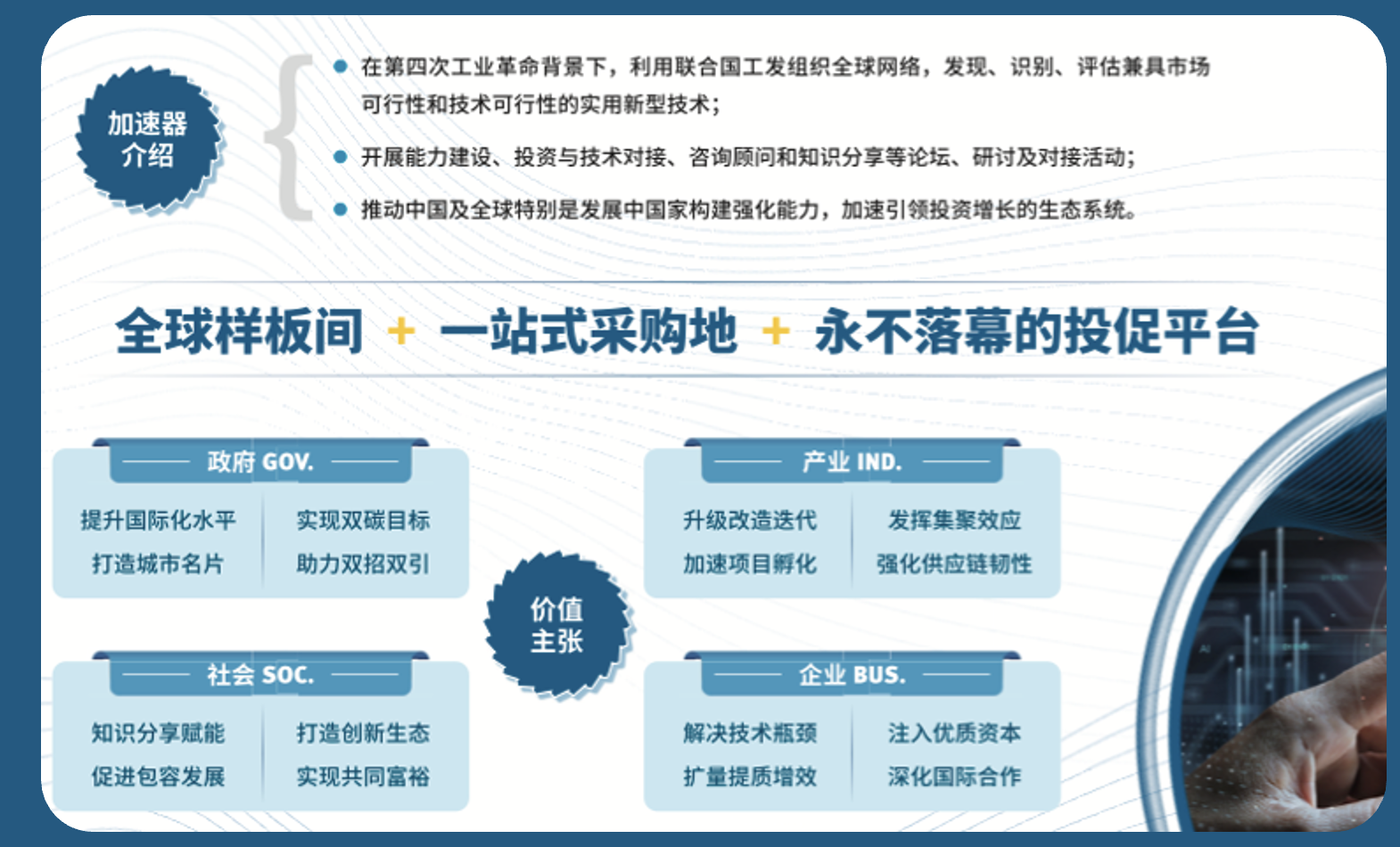 加速器介绍

在第四次工业革命背景下，利用联合国工发组织全球网络，发现、识别、评估兼具市场可行性和技术可行性的实用新型技术；

开展能力建设、投资与技术对接、咨询顾问和知识分享等论坛、研讨及对接活动；

推动中国及全球特别是发展中国家构建强化能力，加速引领投资增长的生态系统。

全球样板间 + 一站式采购地 + 永不落幕的投促平台

政府 GOV.

提升国际化水平
打造城市名片
实现双碳目标
助力双招双引

产业 IND.

升级改造迭代
加速项目孵化
发挥集聚效应
强化供应链韧性

价值主张

社会 SOC.

知识分享赋能
促进包容发展
打造创新生态
实现共同富裕

企业 BUS.

解决技术瓶颈
扩量提质增效
注入优质资本
深化国际合作